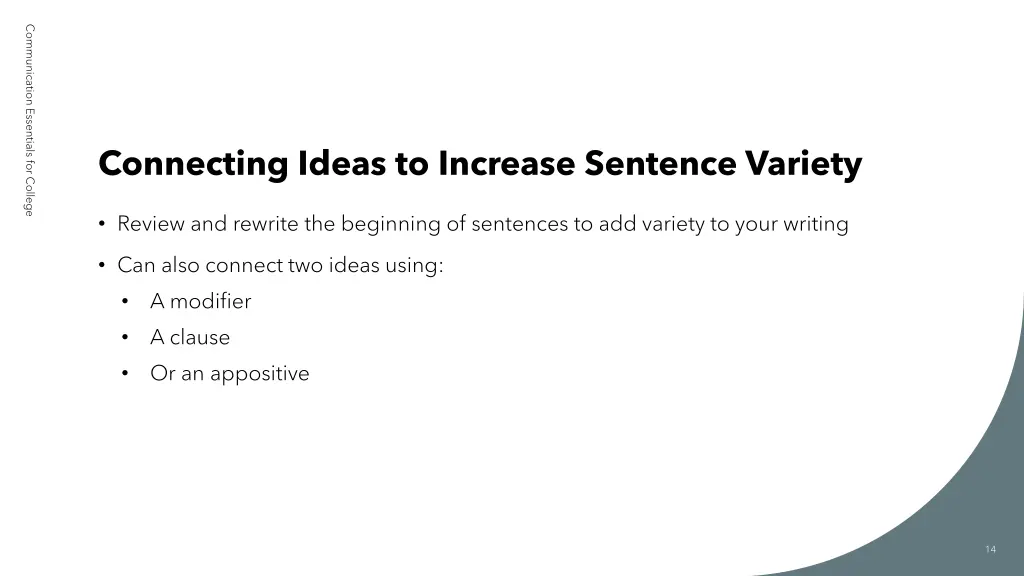 Communication Essentials for College

Connecting Ideas to Increase Sentence Variety

• Review and rewrite the beginning of sentences to add variety to your writing

• Can also connect two ideas using:
  • A modifier
  • A clause
  • Or an appositive

14